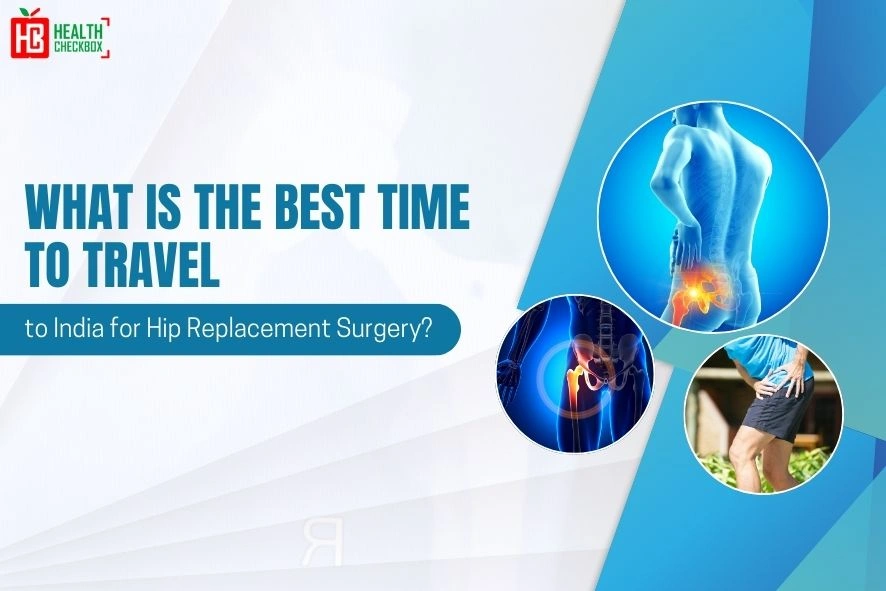 HC HEALTH CHECKBOX

WHAT IS THE BEST TIME TO TRAVEL

to India for Hip Replacement Surgery?